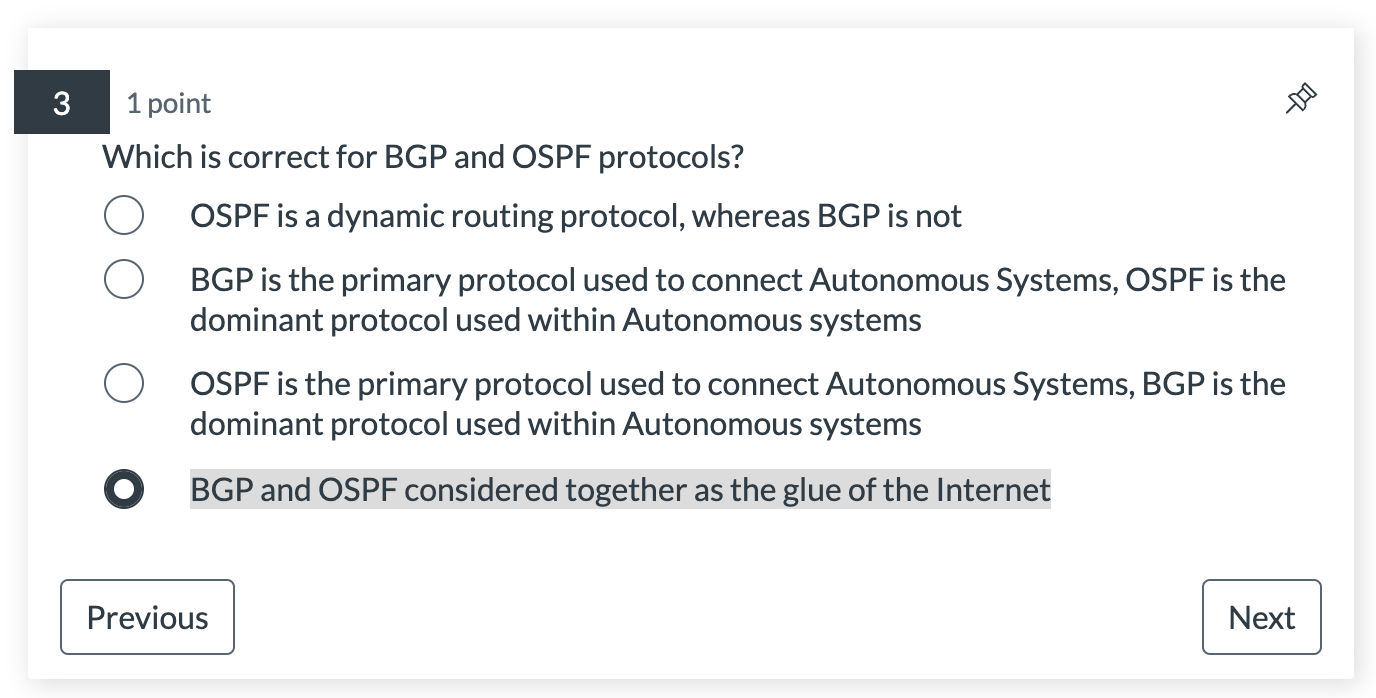 3 1 point

Which is correct for BGP and OSPF protocols?

OSPF is a dynamic routing protocol, whereas BGP is not

BGP is the primary protocol used to connect Autonomous Systems, OSPF is the dominant protocol used within Autonomous systems

OSPF is the primary protocol used to connect Autonomous Systems, BGP is the dominant protocol used within Autonomous systems

BGP and OSPF considered together as the glue of the Internet

Previous

Next